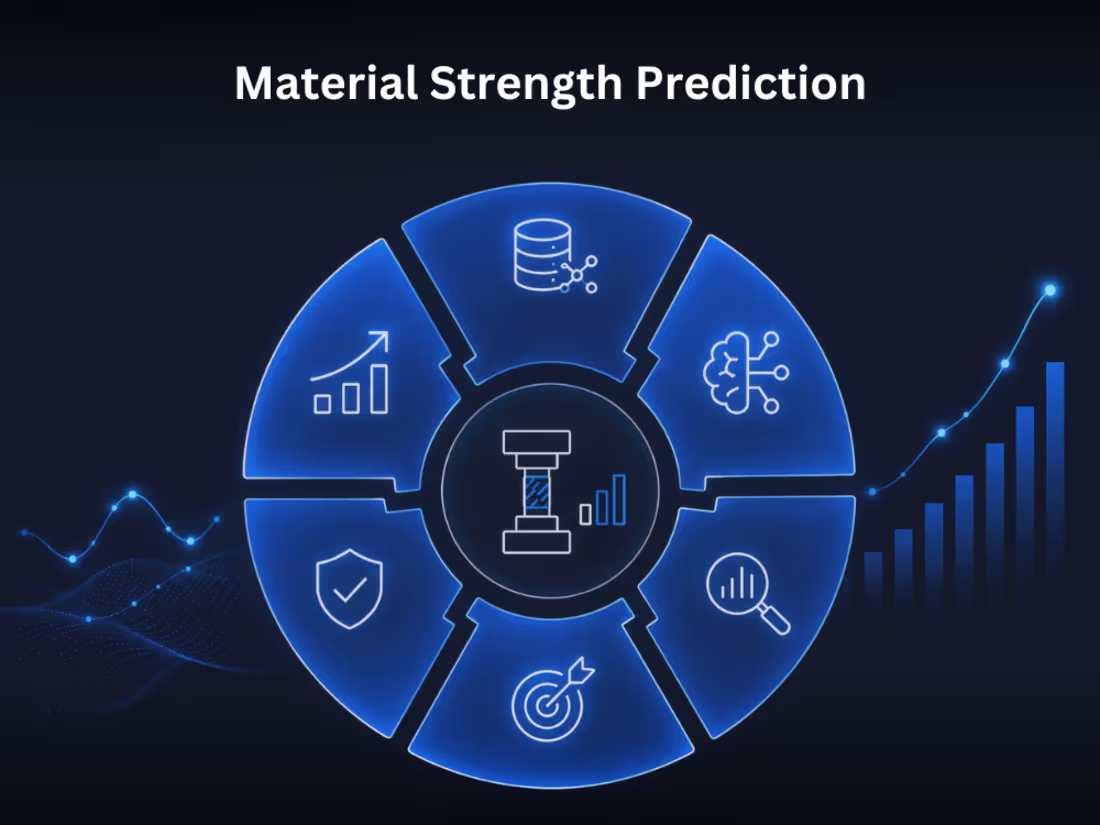 Material Strength Prediction